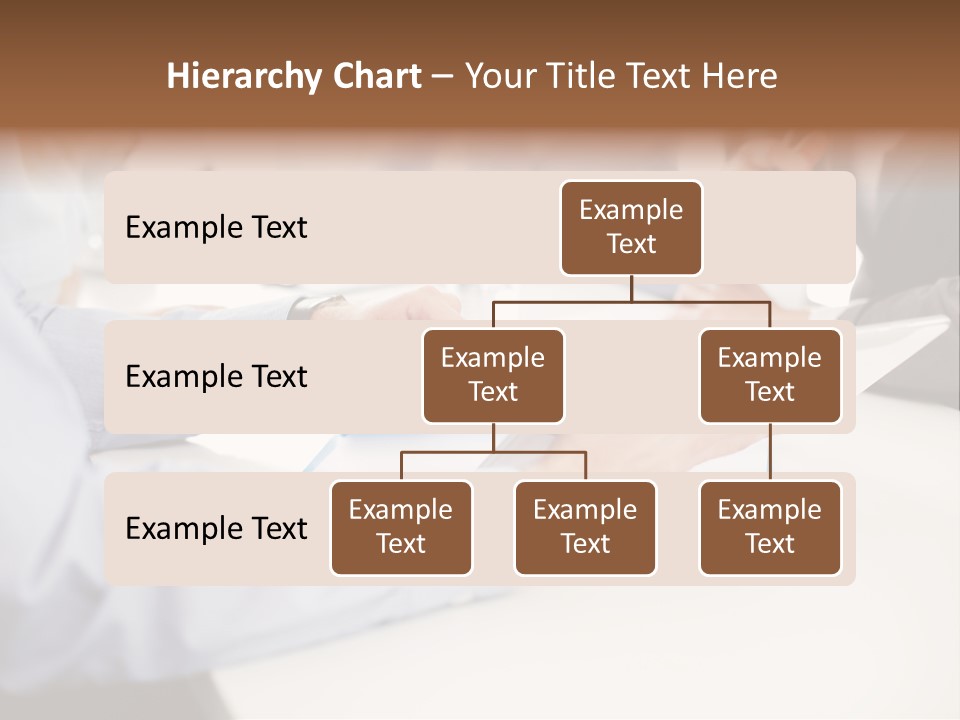 Hierarchy Chart – Your Title Text Here

Example Text

Example Text

Example Text

Example Text

Example Text

Example Text

Example Text

Example Text

Example Text